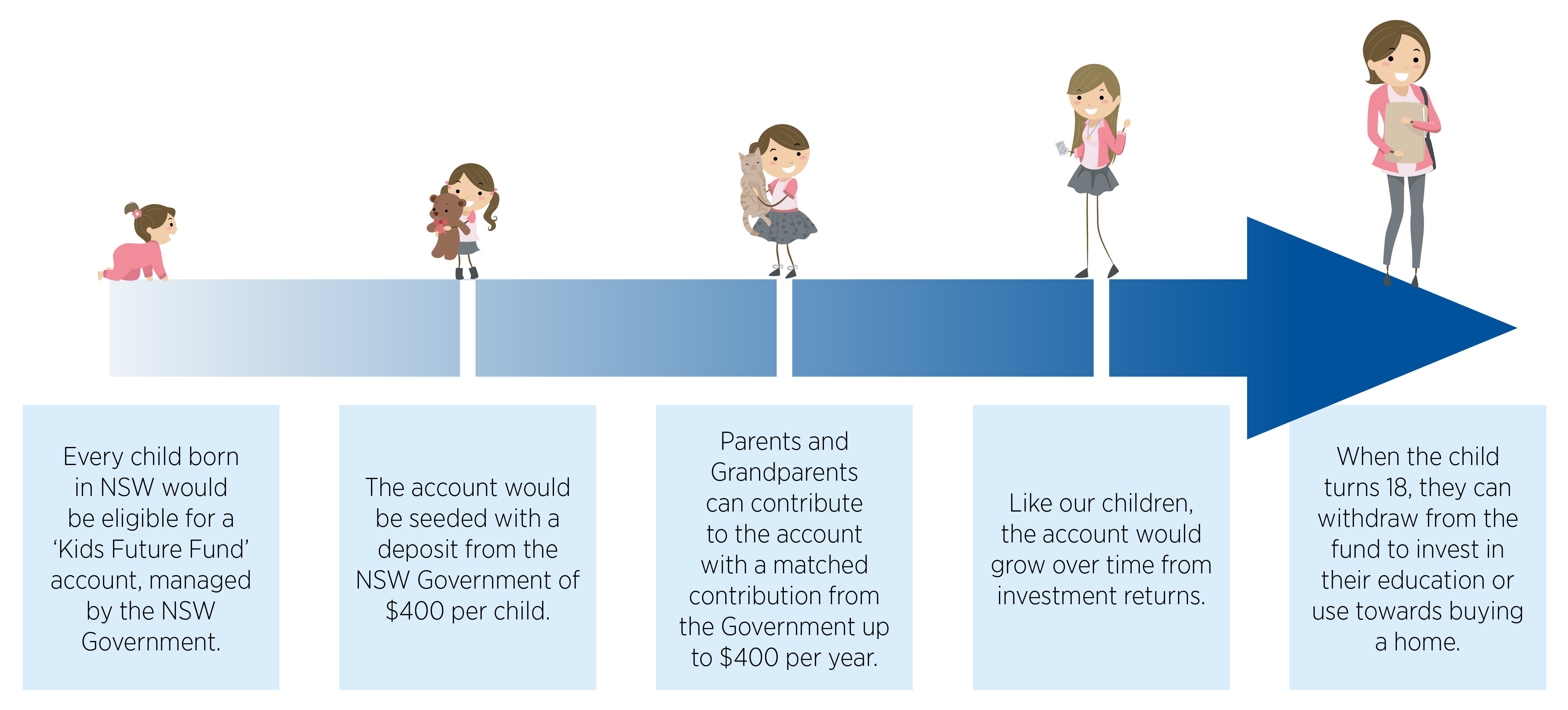 Every child born in NSW would be eligible for a ‘Kids Future Fund’ account, managed by the NSW Government.

The account would be seeded with a deposit from the NSW Government of \$400 per child.

Parents and Grandparents can contribute to the account with a matched contribution from the Government up to \$400 per year.

Like our children, the account would grow over time from investment returns.

When the child turns 18, they can withdraw from the fund to invest in their education or use towards buying a home.